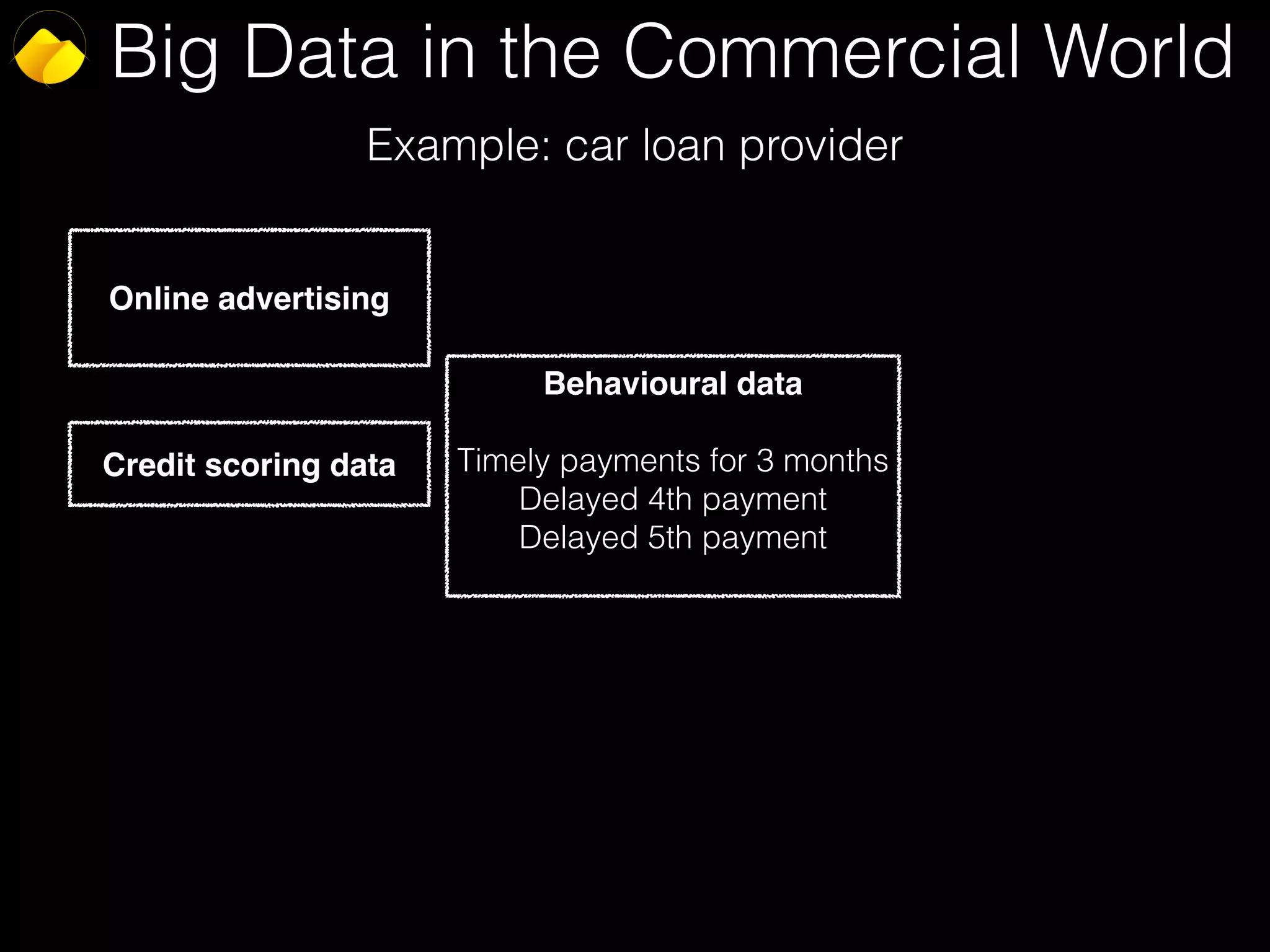 Big Data in the Commercial World

Example: car loan provider

Online advertising

Credit scoring data

Behavioural data

Timely payments for 3 months
Delayed 4th payment
Delayed 5th payment